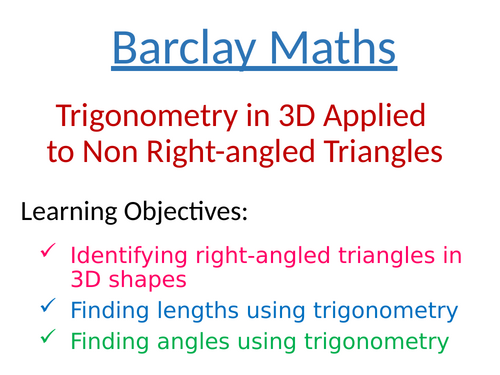 Barclay Maths

Trigonometry in 3D Applied to Non Right-angled Triangles

Learning Objectives:

✓ Identifying right-angled triangles in 3D shapes
✓ Finding lengths using trigonometry
✓ Finding angles using trigonometry